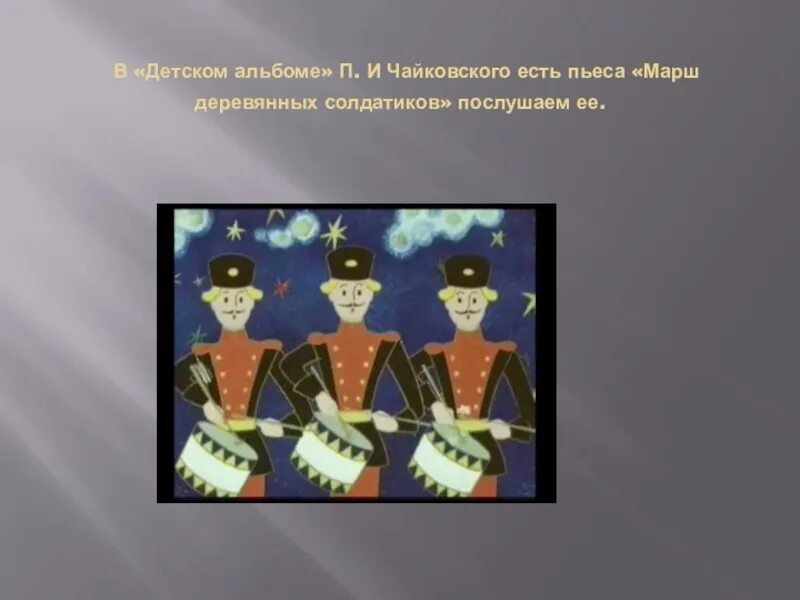 В «Детском альбоме» П. И Чайковского есть пьеса «Марш деревянных солдатиков» послушаем ее.